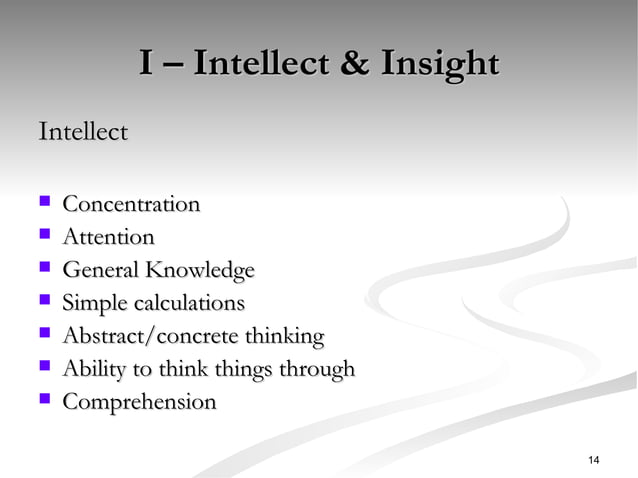 I – Intellect & Insight

Intellect

- Concentration
- Attention
- General Knowledge
- Simple calculations
- Abstract/concrete thinking
- Ability to think things through
- Comprehension

14